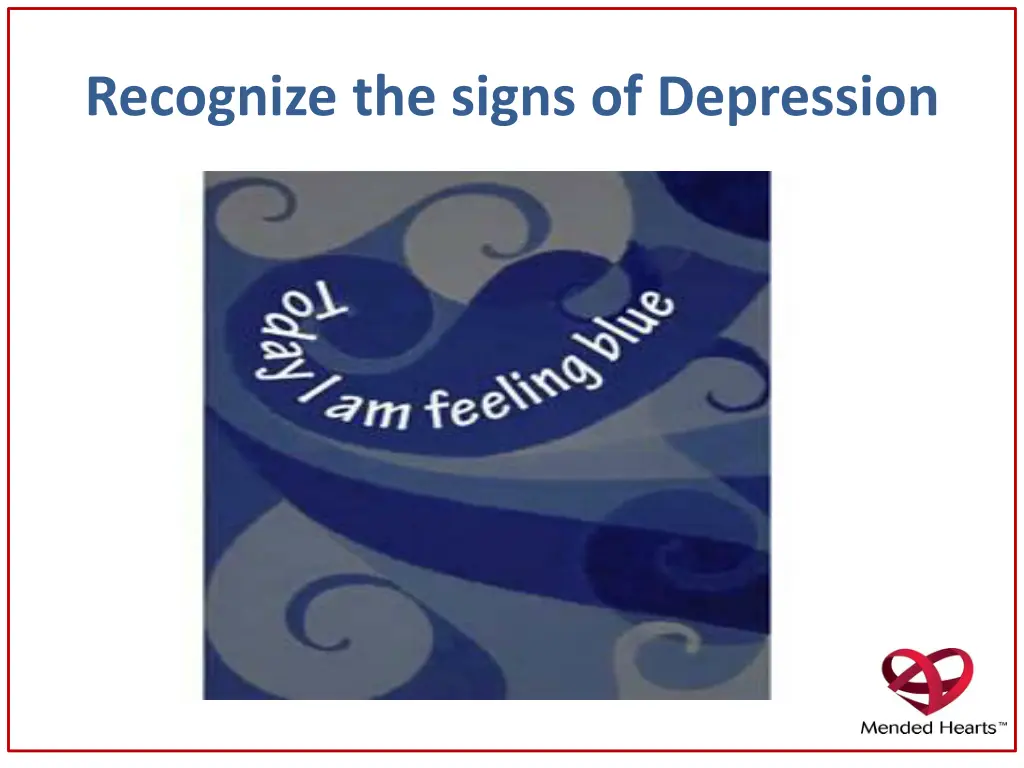 Recognize the signs of Depression

Today I am feeling blue

Mended Hearts™